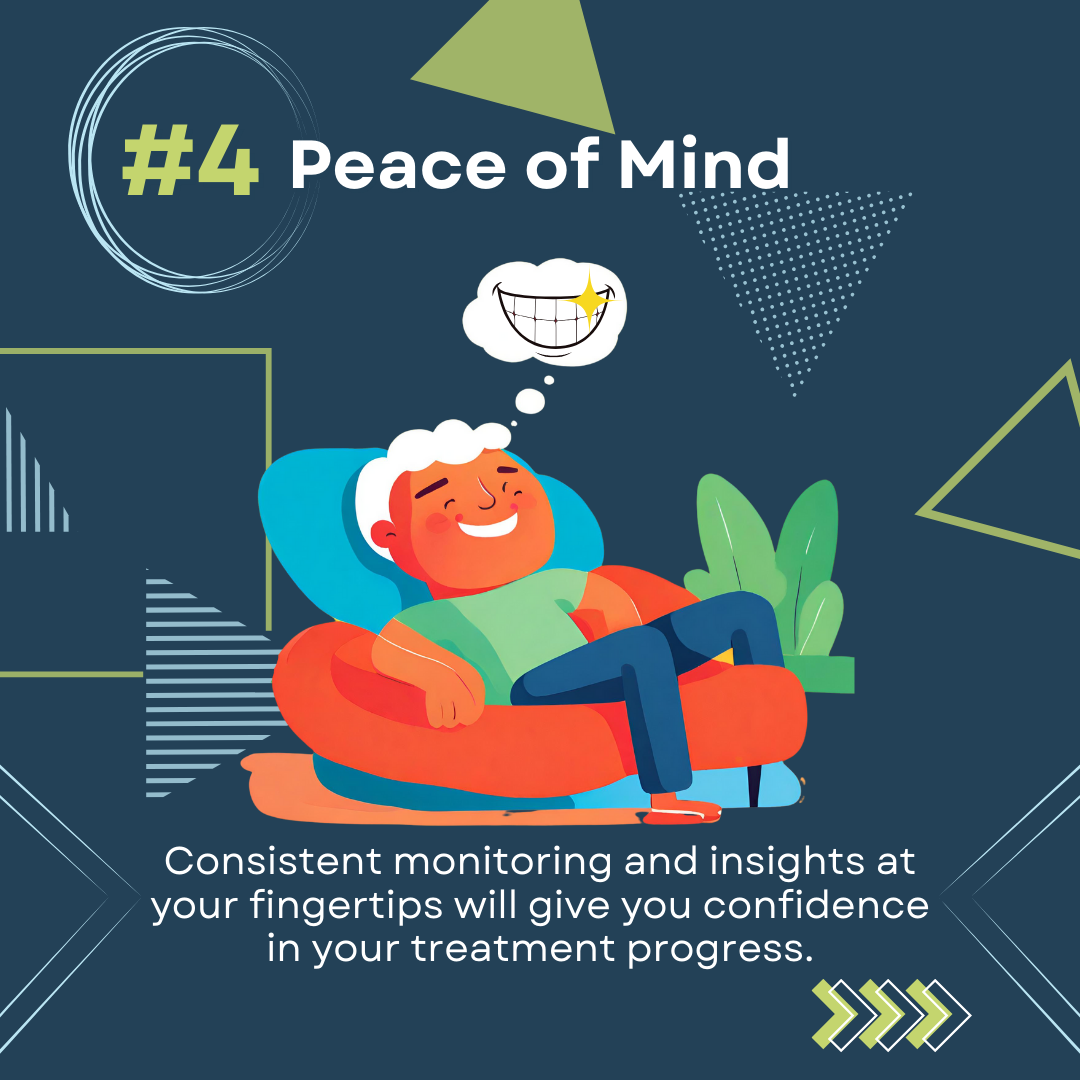 #4 Peace of Mind

Consistent monitoring and insights at your fingertips will give you confidence in your treatment progress.